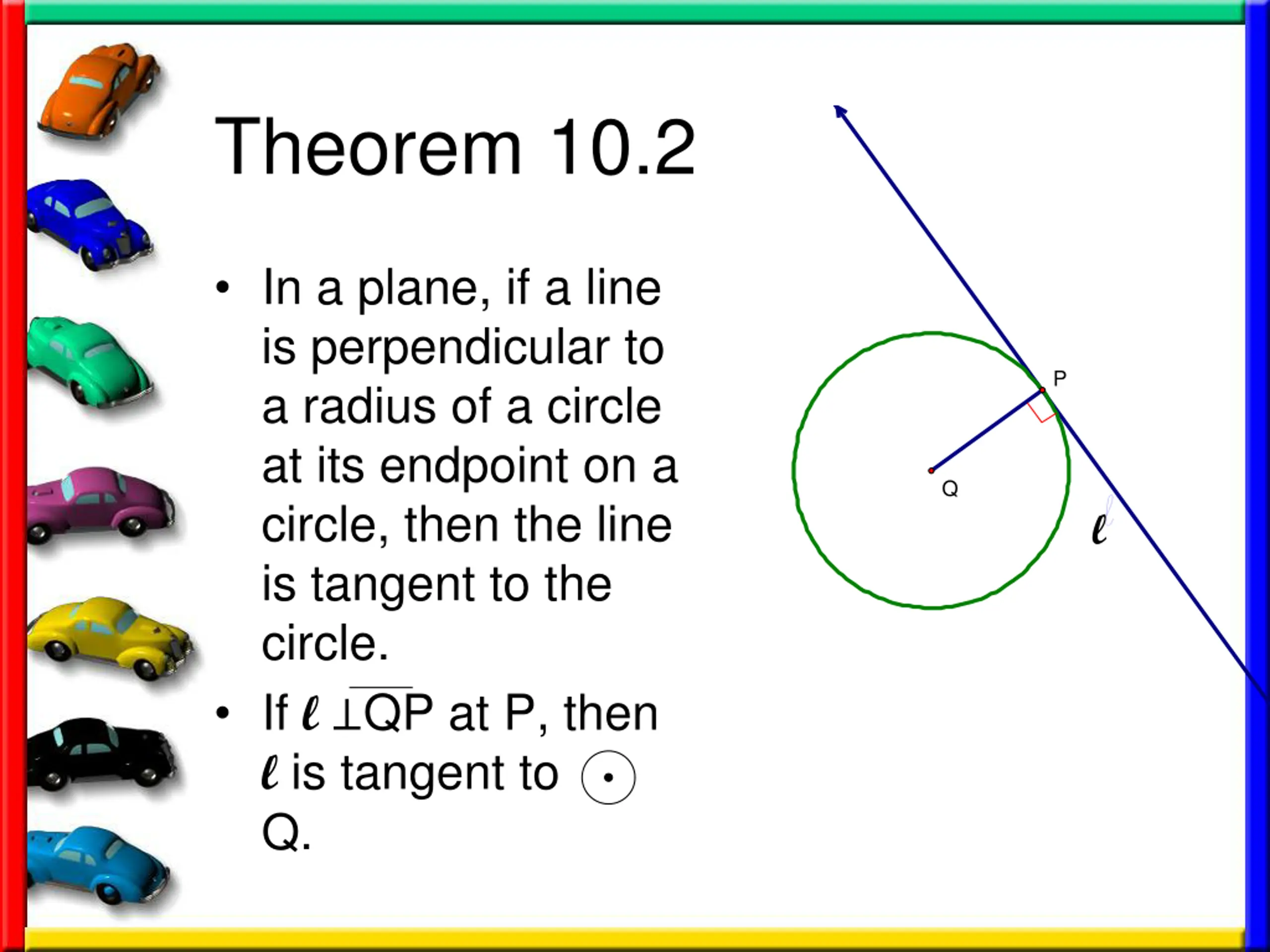 Theorem 10.2

• In a plane, if a line is perpendicular to a radius of a circle at its endpoint on a circle, then the line is tangent to the circle.

• If $\ell \perp \overline{QP}$ at P, then $\ell$ is tangent to $\odot$ Q.

P

Q

$\ell$